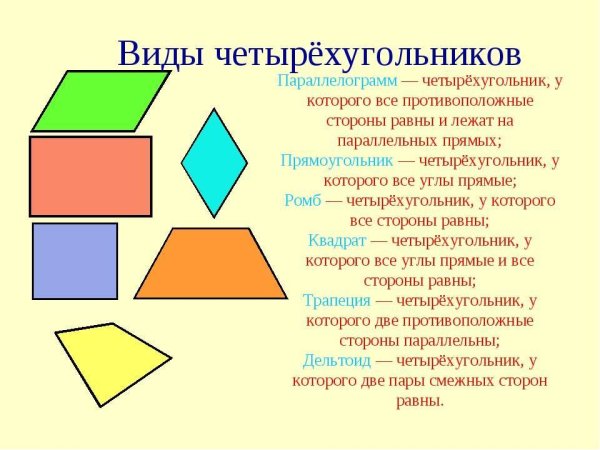 Виды четырёхугольников

Параллелограмм — четырёхугольник, у которого все противоположные стороны равны и лежат на параллельных прямых;
Прямоугольник — четырёхугольник, у которого все углы прямые;
Ромб — четырёхугольник, у которого все стороны равны;
Квадрат — четырёхугольник, у которого все углы прямые и все стороны равны;
Трапеция — четырёхугольник, у которого две противоположные стороны параллельны;
Дельтоид — четырёхугольник, у которого две пары смежных сторон равны.